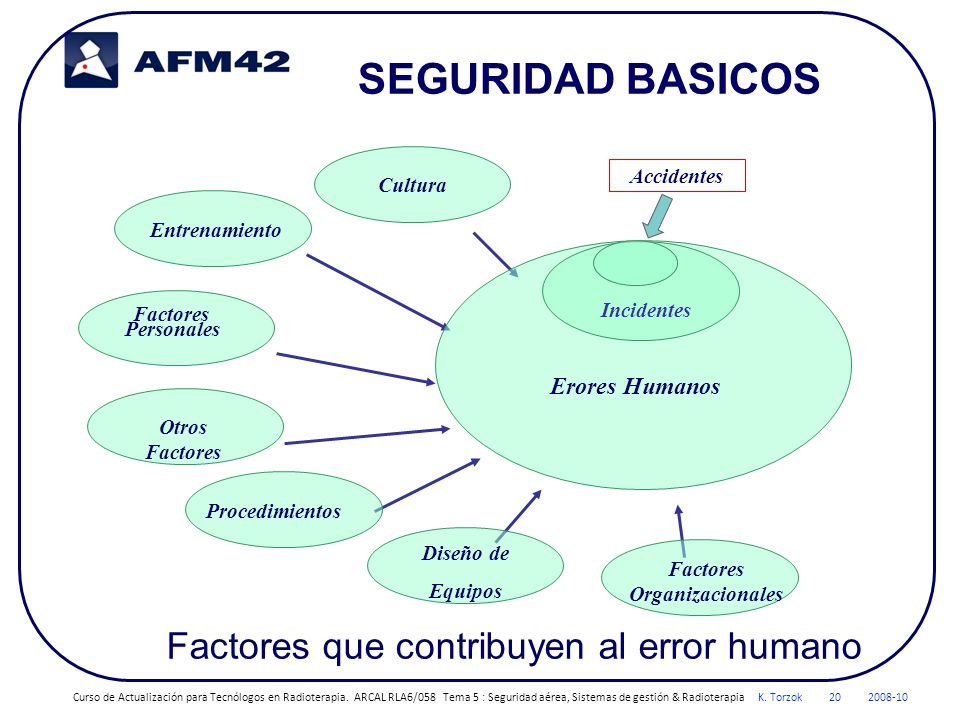 AFM42

SEGURIDAD BASICOS

Cultura

Accidentes

Entrenamiento

Factores Personales

Incidentes

Erores Humanos

Otros Factores

Procedimientos

Diseño de Equipos

Factores Organizacionales

Factores que contribuyen al error humano

Curso de Actualización para Tecnólogos en Radioterapia. ARCAL RLA6/058 Tema 5 : Seguridad aérea, Sistemas de gestión & Radioterapia K. Torzok 20 2008-10